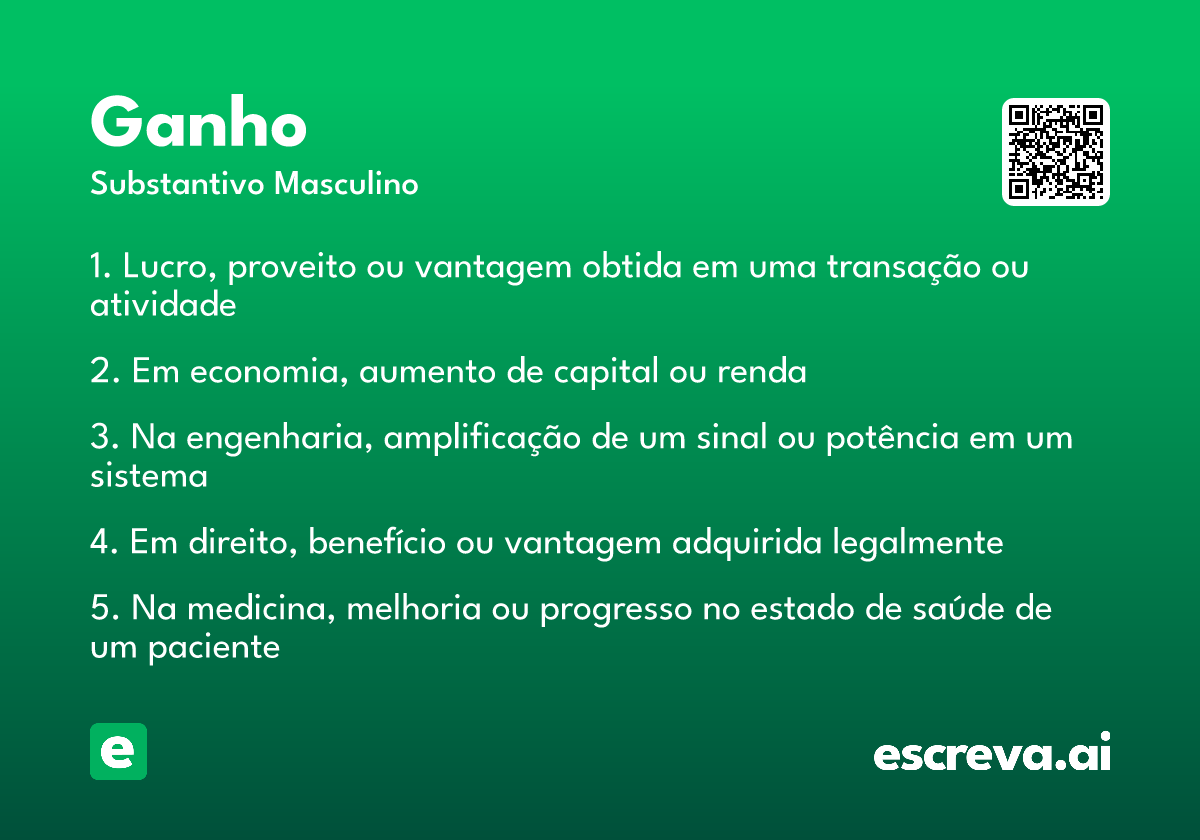 Ganho
Substantivo Masculino

1. Lucro, proveito ou vantagem obtida em uma transação ou atividade

2. Em economia, aumento de capital ou renda

3. Na engenharia, amplificação de um sinal ou potência em um sistema

4. Em direito, benefício ou vantagem adquirida legalmente

5. Na medicina, melhoria ou progresso no estado de saúde de um paciente

e

escreva.ai